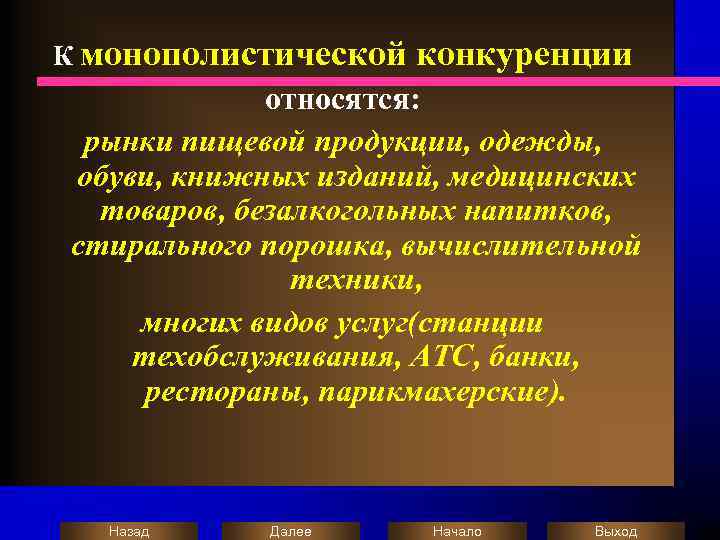 К монополистической конкуренции относятся:

рынки пищевой продукции, одежды, обуви, книжных изданий, медицинских товаров, безалкогольных напитков, стирального порошка, вычислительной техники,

многих видов услуг(станции техобслуживания, АТС, банки, рестораны, парикмахерские).

Назад Далее Начало Выход